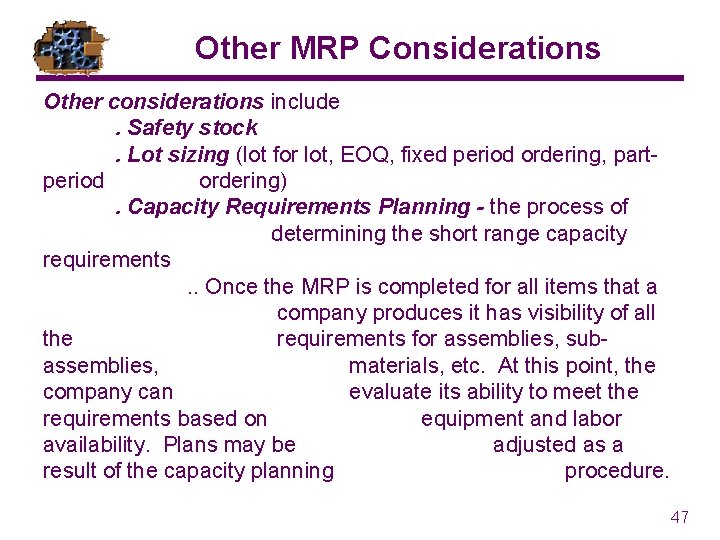 Other MRP Considerations

Other considerations include

. Safety stock

. Lot sizing (lot for lot, EOQ, fixed period ordering, part-period ordering)

. Capacity Requirements Planning - the process of determining the short range capacity requirements

.. Once the MRP is completed for all items that a company produces it has visibility of all the requirements for assemblies, sub-assemblies, materials, etc. At this point, the company can evaluate its ability to meet the requirements based on equipment and labor availability. Plans may be adjusted as a result of the capacity planning procedure.

47